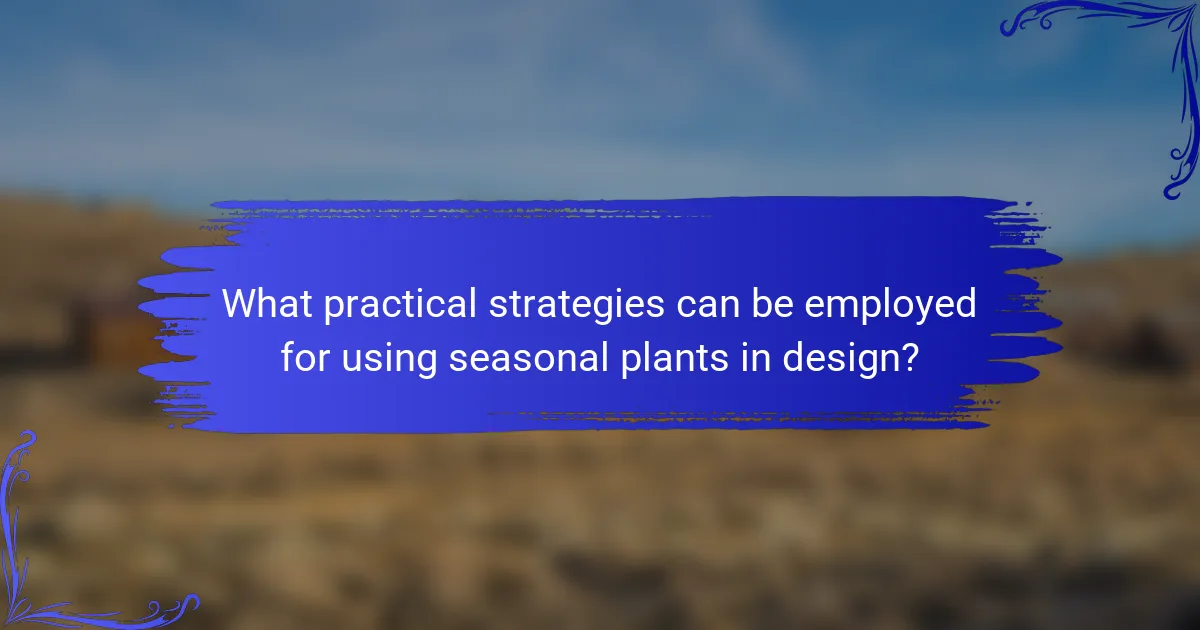 What practical strategies can be employed for using seasonal plants in design?